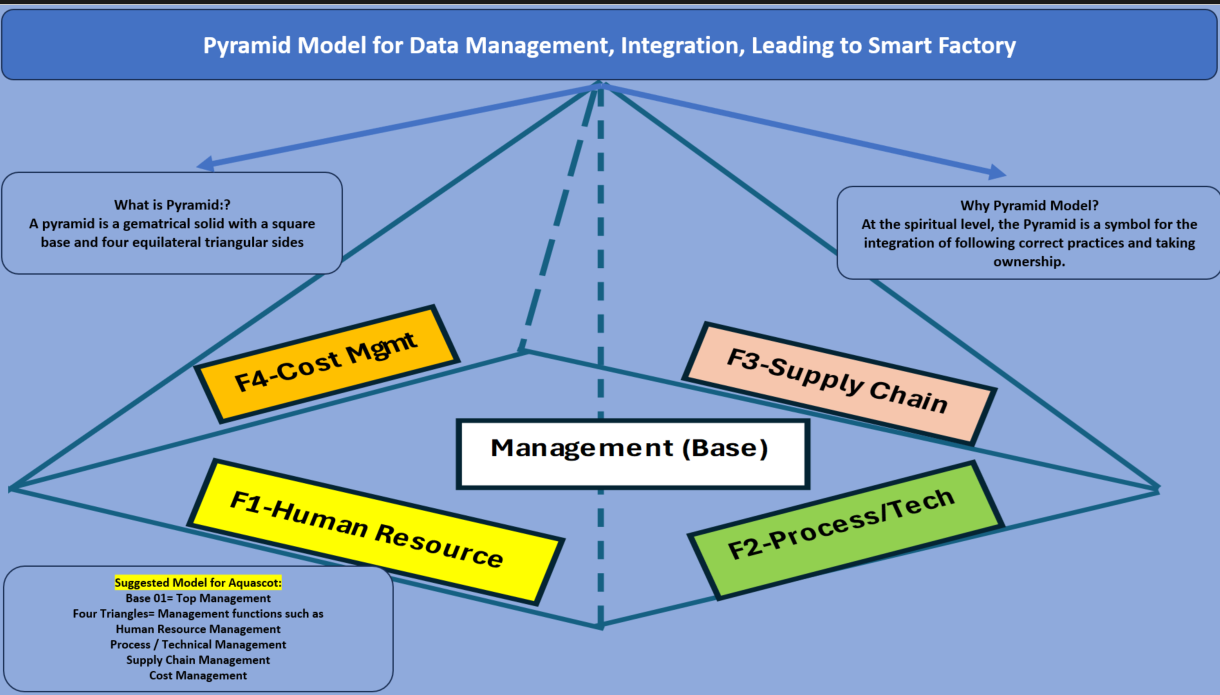 Pyramid Model for Data Management, Integration, Leading to Smart Factory

What is Pyramid:?
A pyramid is a gematrical solid with a square base and four equilateral triangular sides

Why Pyramid Model?
At the spiritual level, the Pyramid is a symbol for the integration of following correct practices and taking ownership.

F4-Cost Mgmt

F3-Supply Chain

Management (Base)

F1-Human Resource

F2-Process/Tech

Suggested Model for Aquascot:
Base 01= Top Management
Four Triangles= Management functions such as
Human Resource Management
Process / Technical Management
Supply Chain Management
Cost Management